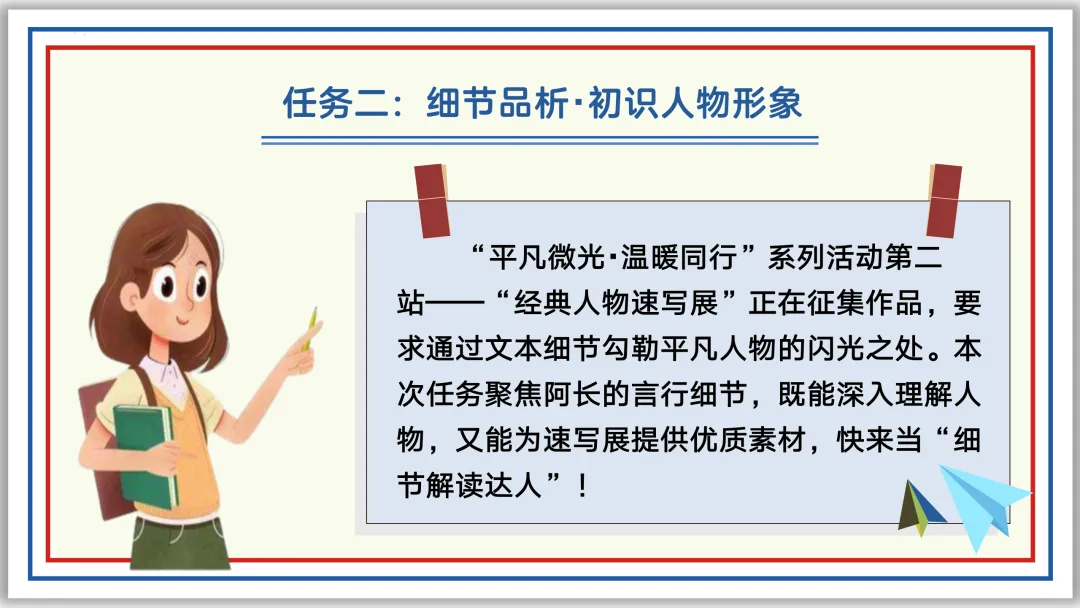 任务二：细节品析·初识人物形象

“平凡微光·温暖同行”系列活动第二站——“经典人物速写展”正在征集作品，要求通过文本细节勾勒平凡人物的闪光之处。本次任务聚焦阿长的言行细节，既能深入理解人物，又能为速写展提供优质素材，快来当“细节解读达人”！